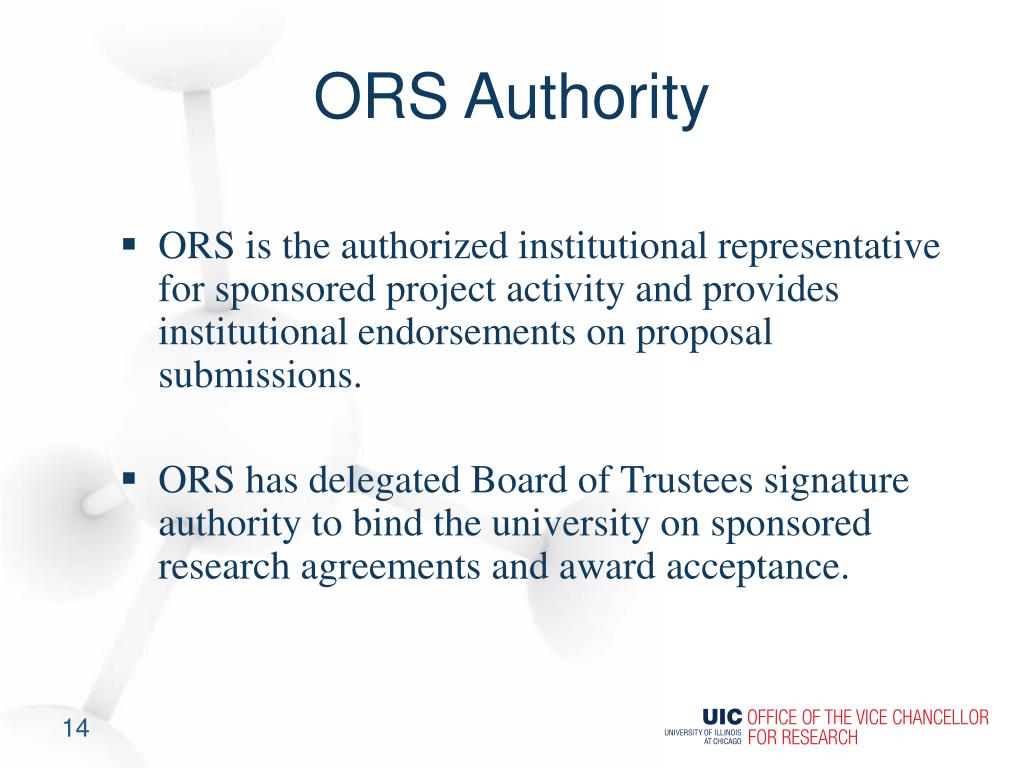 ORS Authority

▪ ORS is the authorized institutional representative for sponsored project activity and provides institutional endorsements on proposal submissions.

▪ ORS has delegated Board of Trustees signature authority to bind the university on sponsored research agreements and award acceptance.

14

UIC UNIVERSITY OF ILLINOIS AT CHICAGO OFFICE OF THE VICE CHANCELLOR FOR RESEARCH